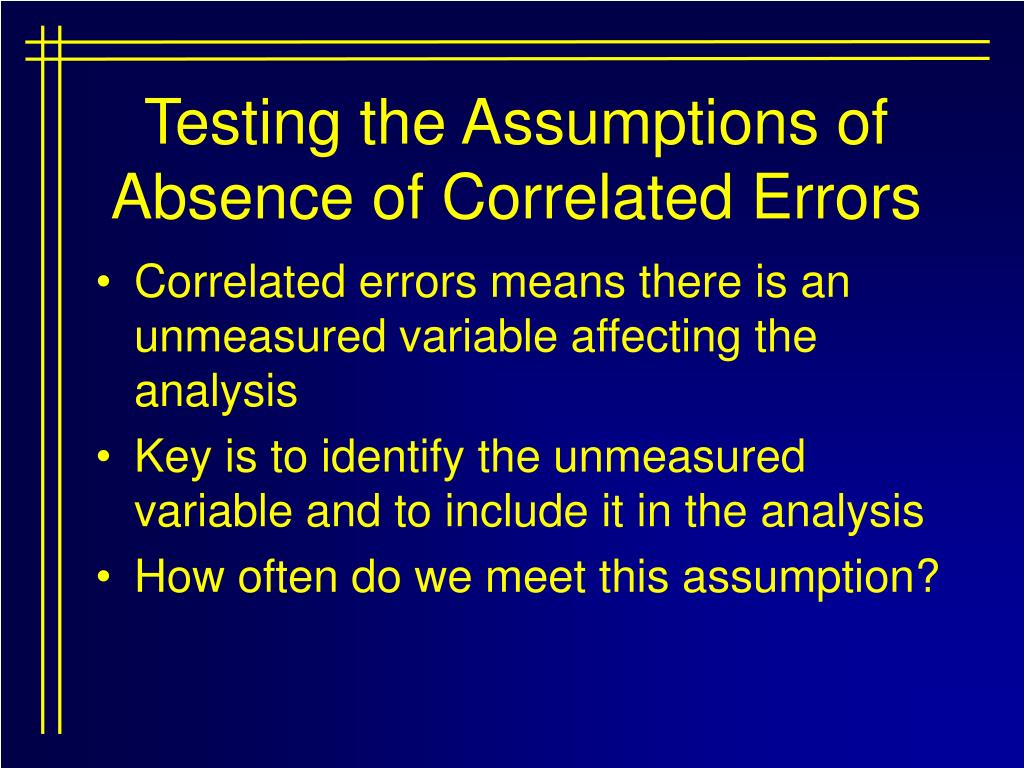 Testing the Assumptions of Absence of Correlated Errors

• Correlated errors means there is an unmeasured variable affecting the analysis
• Key is to identify the unmeasured variable and to include it in the analysis
• How often do we meet this assumption?